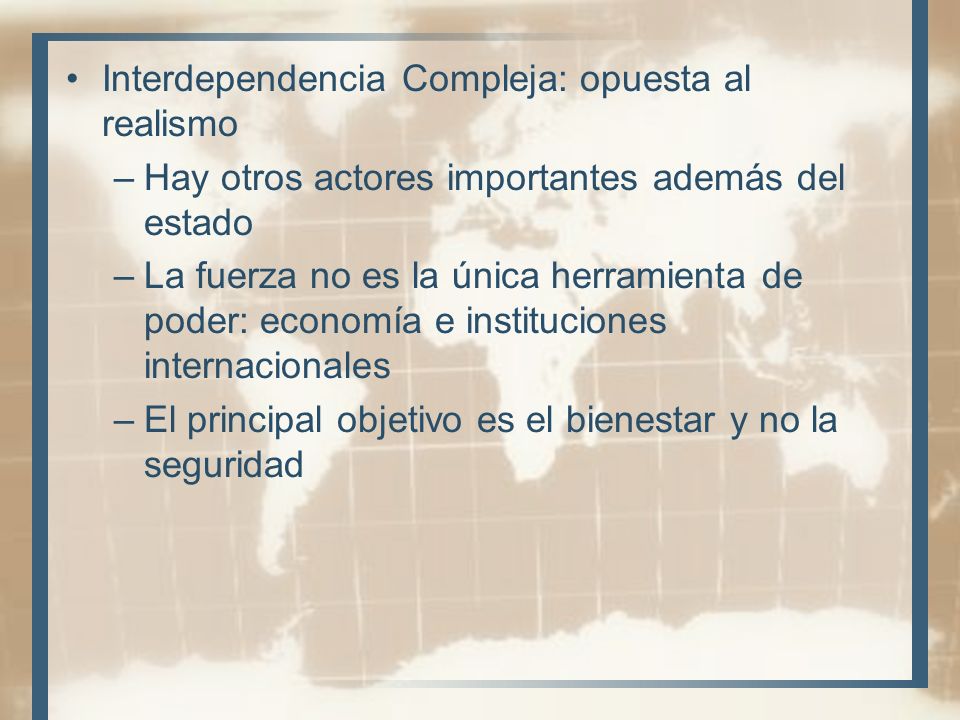 • Interdependencia Compleja: opuesta al realismo
– Hay otros actores importantes además del estado
– La fuerza no es la única herramienta de poder: economía e instituciones internacionales
– El principal objetivo es el bienestar y no la seguridad